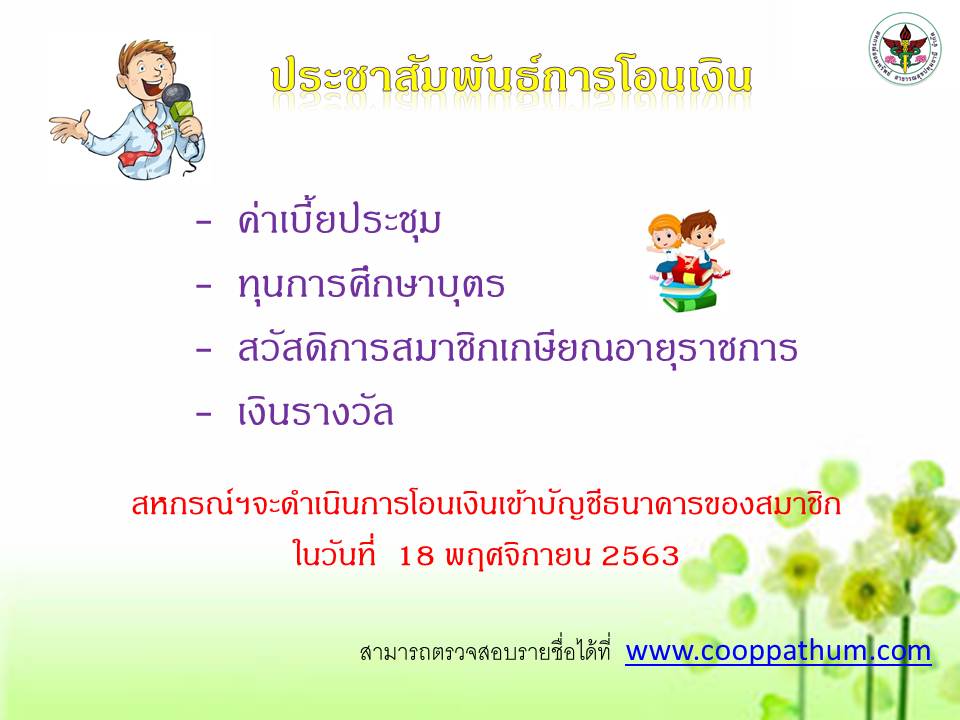 ประชาสัมพันธ์การโอนเงิน

- ค่าเบี้ยประชุม
- ทุนการศึกษาบุตร
- สวัสดิการสมาชิกเกษียณอายุราชการ
- เงินรางวัล

สหกรณ์ฯจะดำเนินการโอนเงินเข้าบัญชีธนาคารของสมาชิก ในวันที่ 18 พฤศจิกายน 2563

สามารถตรวจสอบรายชื่อได้ที่ www.cooppathum.com